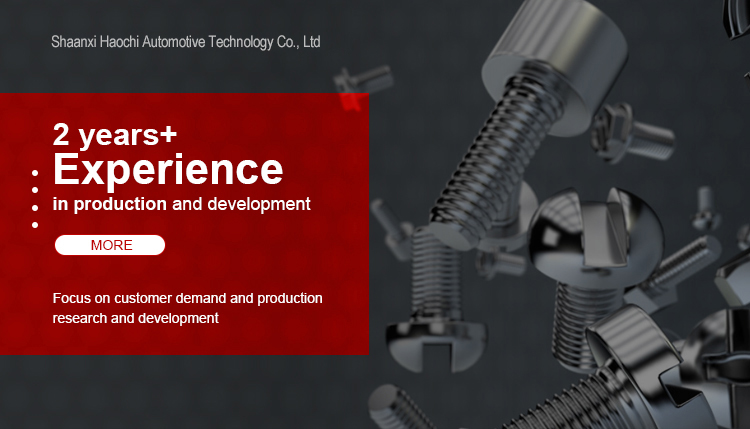 Shaanxi Haochi Automotive Technology Co., Ltd

2 years+
Experience
in production and development

MORE

Focus on customer demand and production research and development